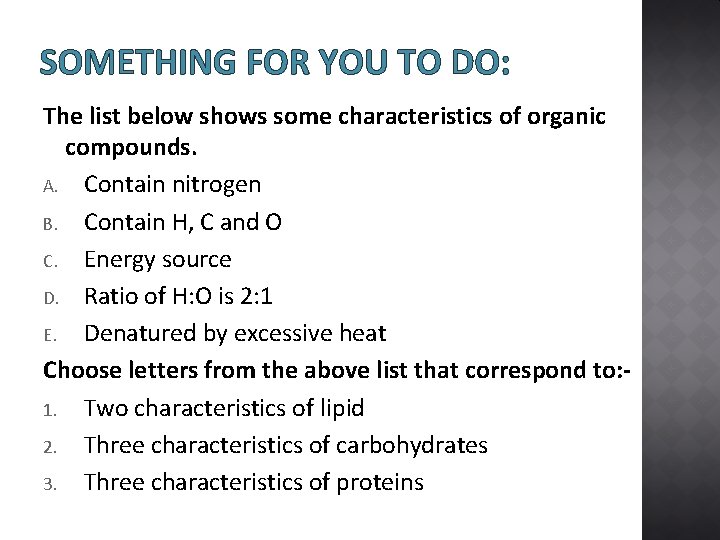 SOMETHING FOR YOU TO DO:

The list below shows some characteristics of organic compounds.

A. Contain nitrogen
B. Contain H, C and O
C. Energy source
D. Ratio of H:O is 2:1
E. Denatured by excessive heat

Choose letters from the above list that correspond to:-

1. Two characteristics of lipid
2. Three characteristics of carbohydrates
3. Three characteristics of proteins